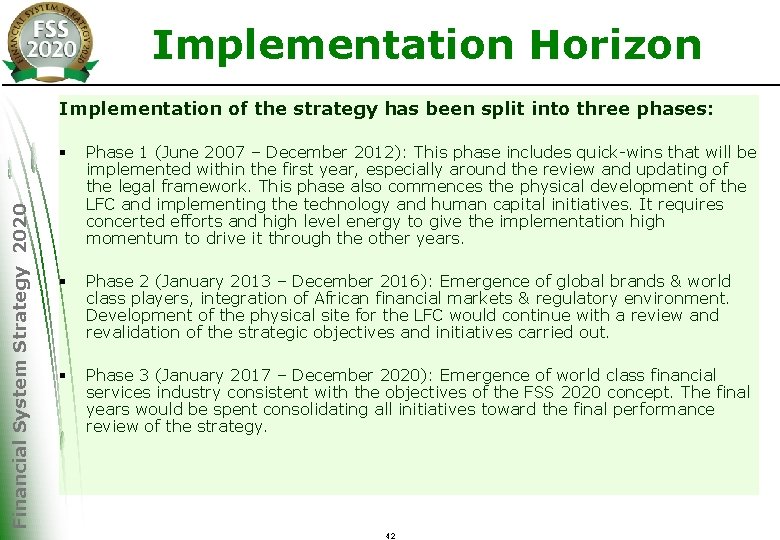 FINANCIAL SYSTEM STRATEGY 2020
FSS 2020

Implementation Horizon

Financial System Strategy 2020

Implementation of the strategy has been split into three phases:

▪ Phase 1 (June 2007 – December 2012): This phase includes quick-wins that will be implemented within the first year, especially around the review and updating of the legal framework. This phase also commences the physical development of the LFC and implementing the technology and human capital initiatives. It requires concerted efforts and high level energy to give the implementation high momentum to drive it through the other years.

▪ Phase 2 (January 2013 – December 2016): Emergence of global brands & world class players, integration of African financial markets & regulatory environment. Development of the physical site for the LFC would continue with a review and revalidation of the strategic objectives and initiatives carried out.

▪ Phase 3 (January 2017 – December 2020): Emergence of world class financial services industry consistent with the objectives of the FSS 2020 concept. The final years would be spent consolidating all initiatives toward the final performance review of the strategy.

42